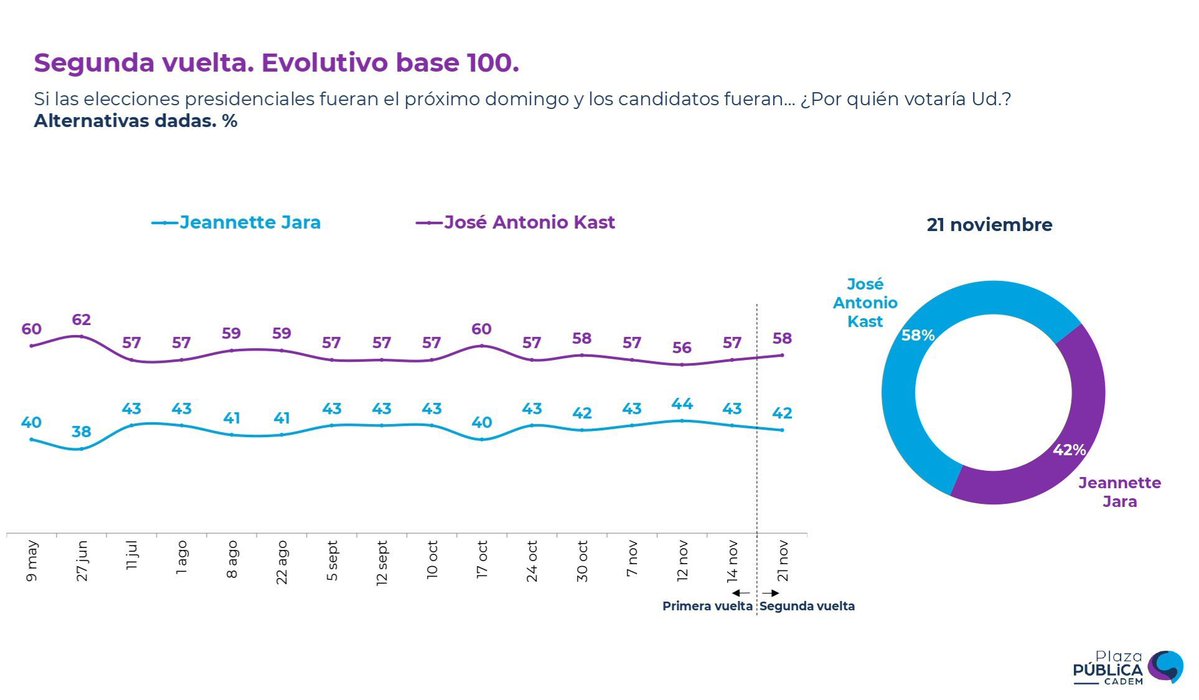 Segunda vuelta. Evolutivo base 100.
Si las elecciones presidenciales fueran el próximo domingo y los candidatos fueran... ¿Por quién votaría Ud.?
Alternativas dadas. %

Jeannette Jara
José Antonio Kast

60 62 57 57 59 59 57 57 57 60 57 58 57 56 57 58

40 38 43 43 41 41 43 43 43 40 43 42 43 44 43 42

9 may
27 jun
11 jul
1 ago
8 ago
22 ago
5 sept
12 sept
10 oct
17 oct
24 oct
30 oct
7 nov
12 nov
14 nov
21 nov

Primera vuelta
Segunda vuelta

21 noviembre

José Antonio Kast
58%
42%
Jeannette Jara

Plaza PÚBLICA CADEM